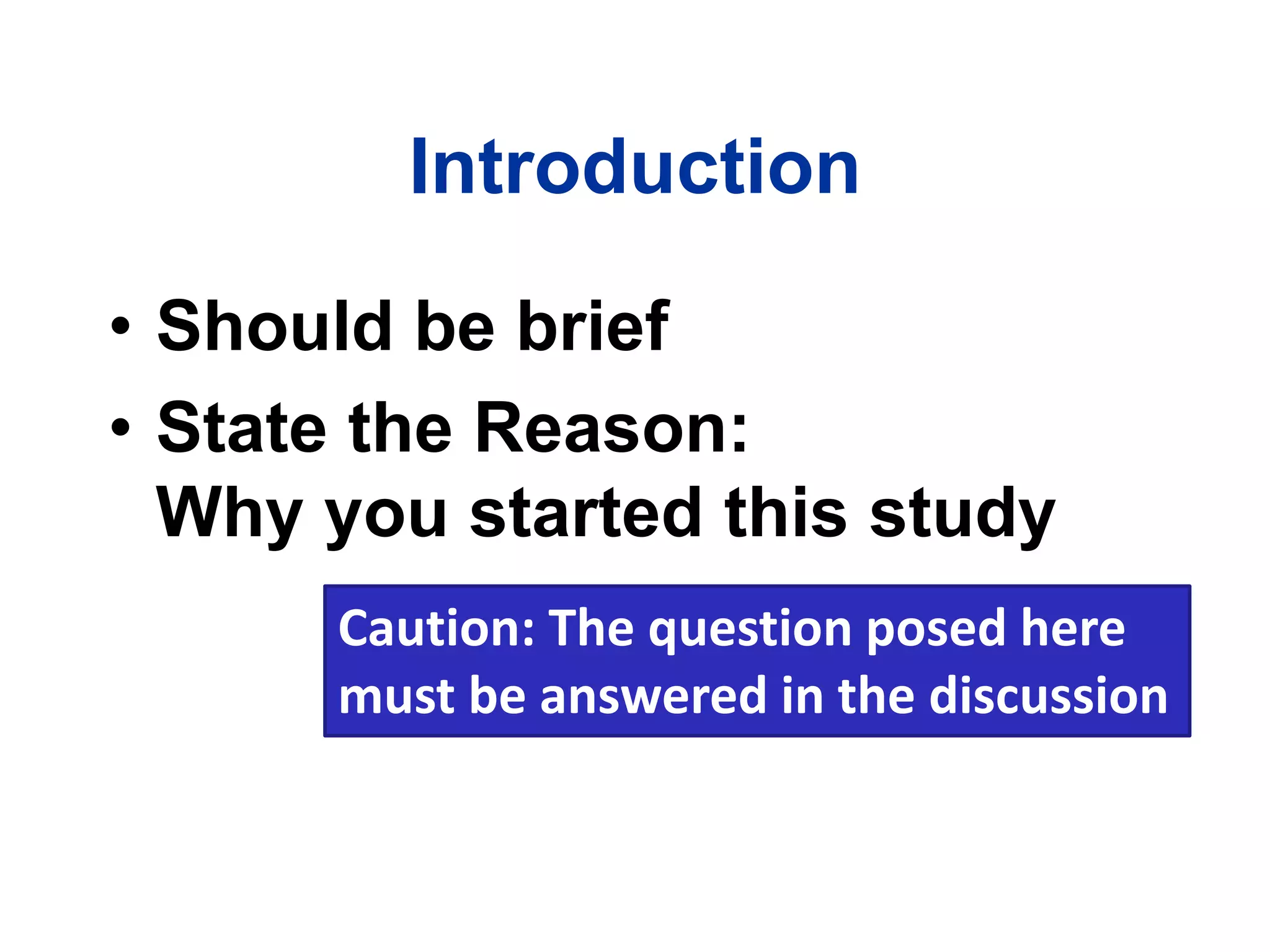 Introduction

• Should be brief
• State the Reason:
Why you started this study

Caution: The question posed here must be answered in the discussion